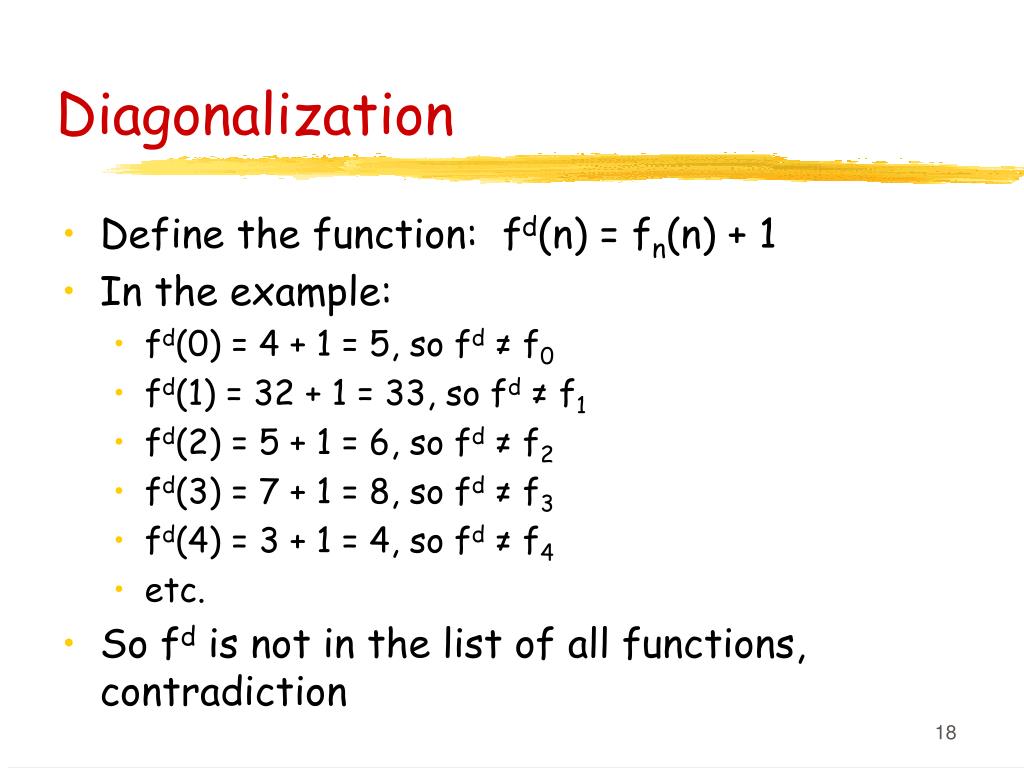 Diagonalization

• Define the function: $f^d(n) = f_n(n) + 1$
• In the example:
  • $f^d(0) = 4 + 1 = 5$, so $f^d \neq f_0$
  • $f^d(1) = 32 + 1 = 33$, so $f^d \neq f_1$
  • $f^d(2) = 5 + 1 = 6$, so $f^d \neq f_2$
  • $f^d(3) = 7 + 1 = 8$, so $f^d \neq f_3$
  • $f^d(4) = 3 + 1 = 4$, so $f^d \neq f_4$
  • etc.
• So $f^d$ is not in the list of all functions, contradiction

18